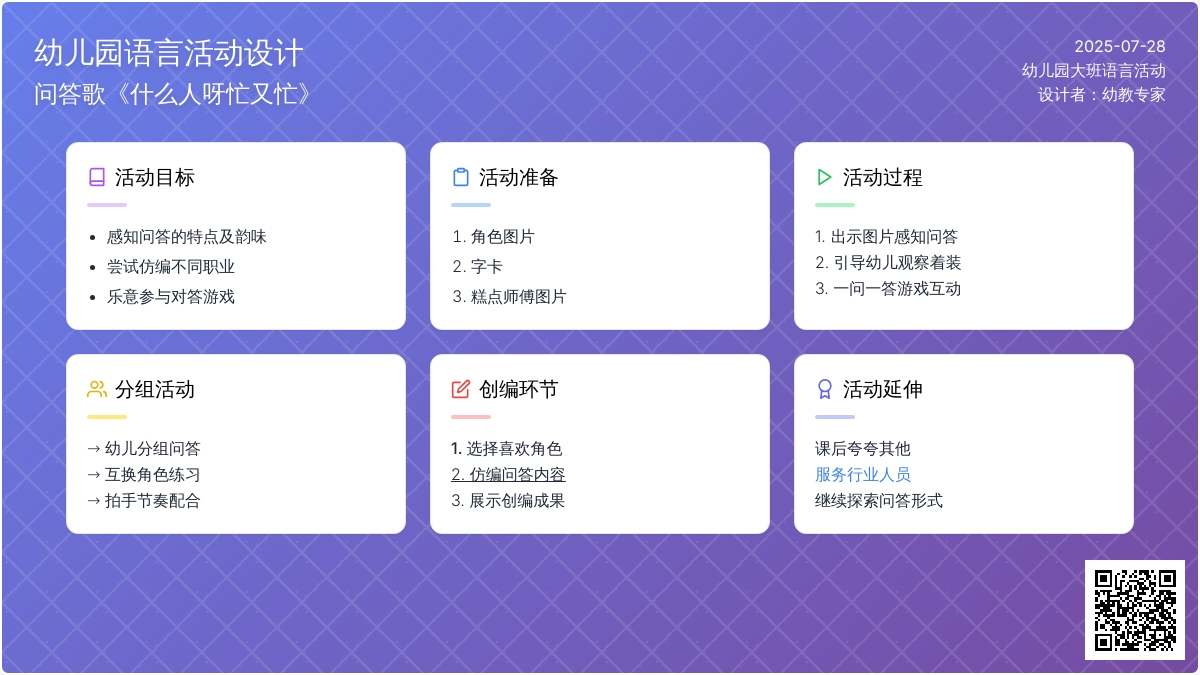 幼儿园语言活动设计
问答歌《什么人呀忙又忙》

2025-07-28
幼儿园大班语言活动
设计者：幼教专家

活动目标

- 感知问答的特点及韵味
- 尝试仿编不同职业
- 乐意参与对答游戏

活动准备

1. 角色图片
2. 字卡
3. 糕点师傅图片

活动过程

1. 出示图片感知问答
2. 引导幼儿观察着装
3. 一问一答游戏互动

分组活动

→ 幼儿分组问答
→ 互换角色练习
→ 拍手节奏配合

创编环节

1. 选择喜欢角色
2. 仿编问答内容
3. 展示创编成果

活动延伸

课后夸夸其他
服务行业人员
继续探索问答形式